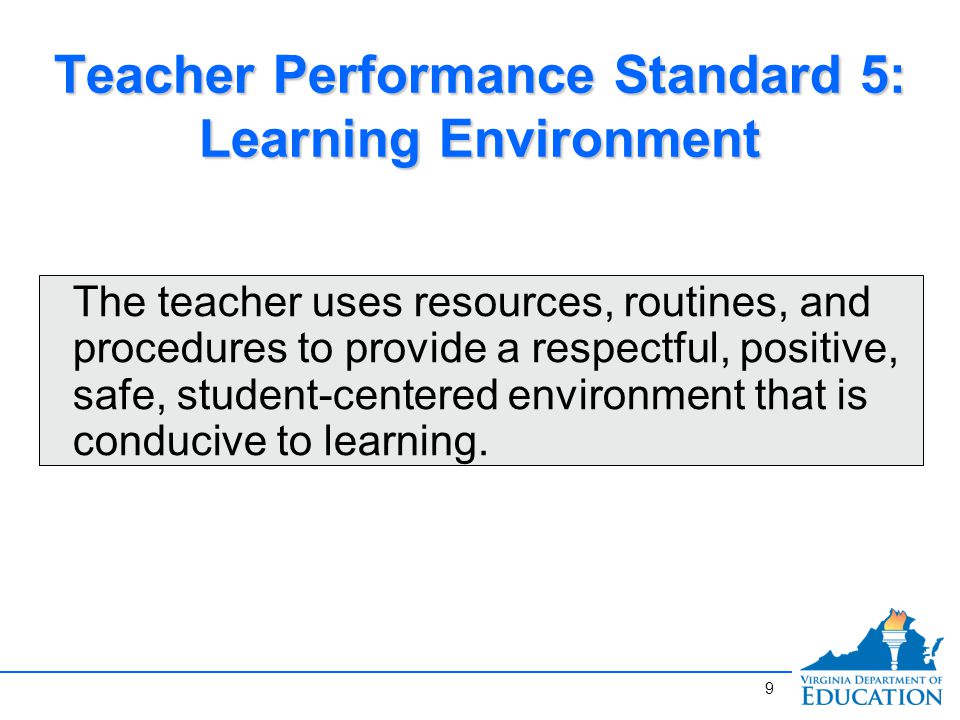 Teacher Performance Standard 5: Learning Environment

The teacher uses resources, routines, and procedures to provide a respectful, positive, safe, student-centered environment that is conducive to learning.

9

VIRGINIA DEPARTMENT OF EDUCATION